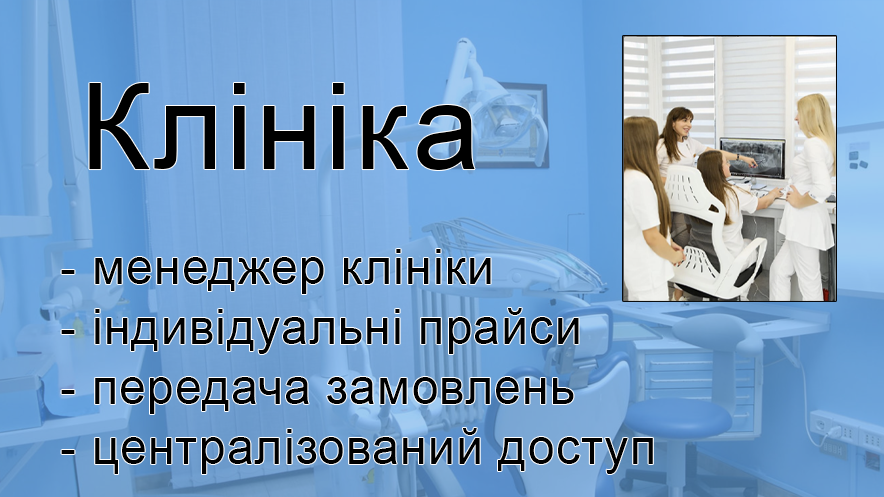 Клініка

- менеджер клініки
- індивідуальні прайси
- передача замовлень
- централізований доступ